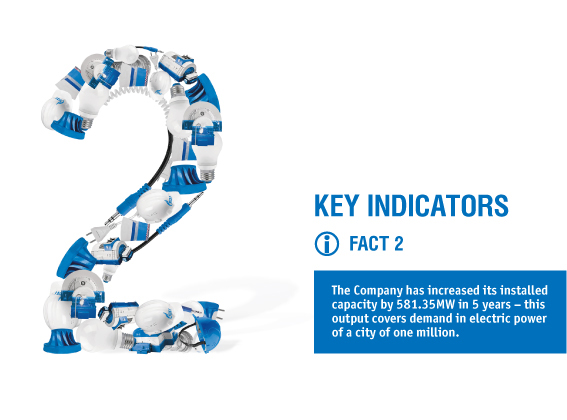 KEY INDICATORS

FACT 2

The Company has increased its installed capacity by 581.35MW in 5 years – this output covers demand in electric power of a city of one million.